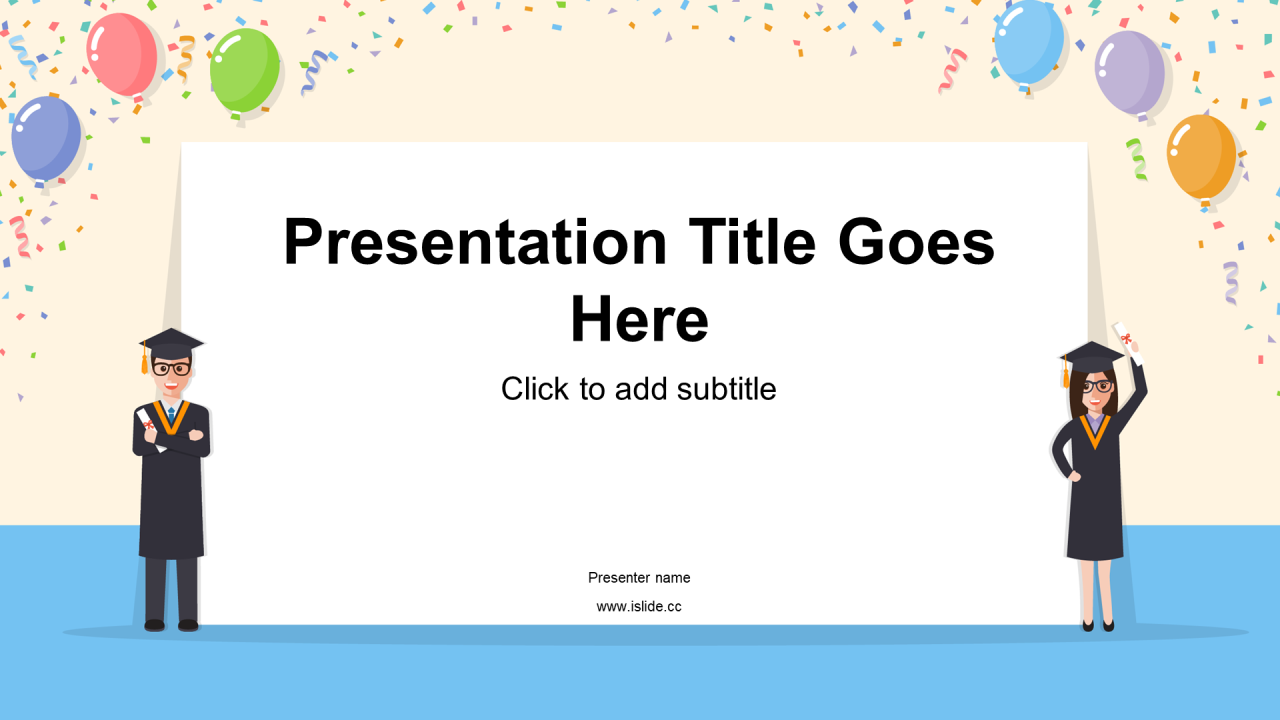 Presentation Title Goes Here

Click to add subtitle

Presenter name

www.islide.cc